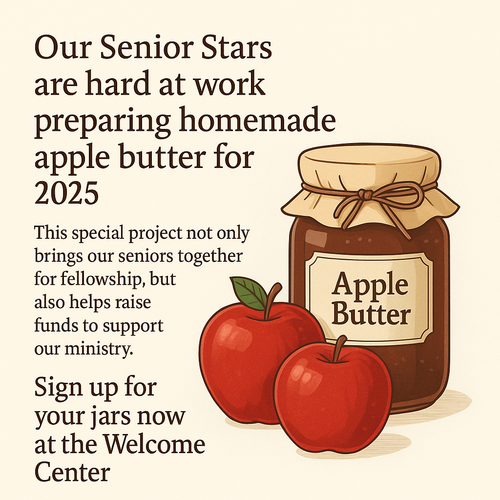 Our Senior Stars are hard at work preparing homemade apple butter for 2025

This special project not only brings our seniors together for fellowship, but also helps raise funds to support our ministry.

Sign up for your jars now at the Welcome Center

Apple Butter